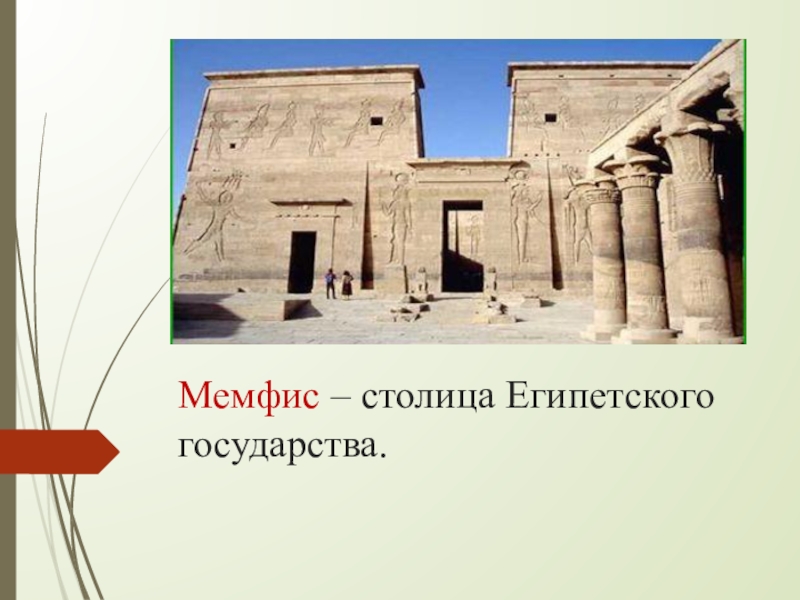 Мемфис – столица Египетского государства.